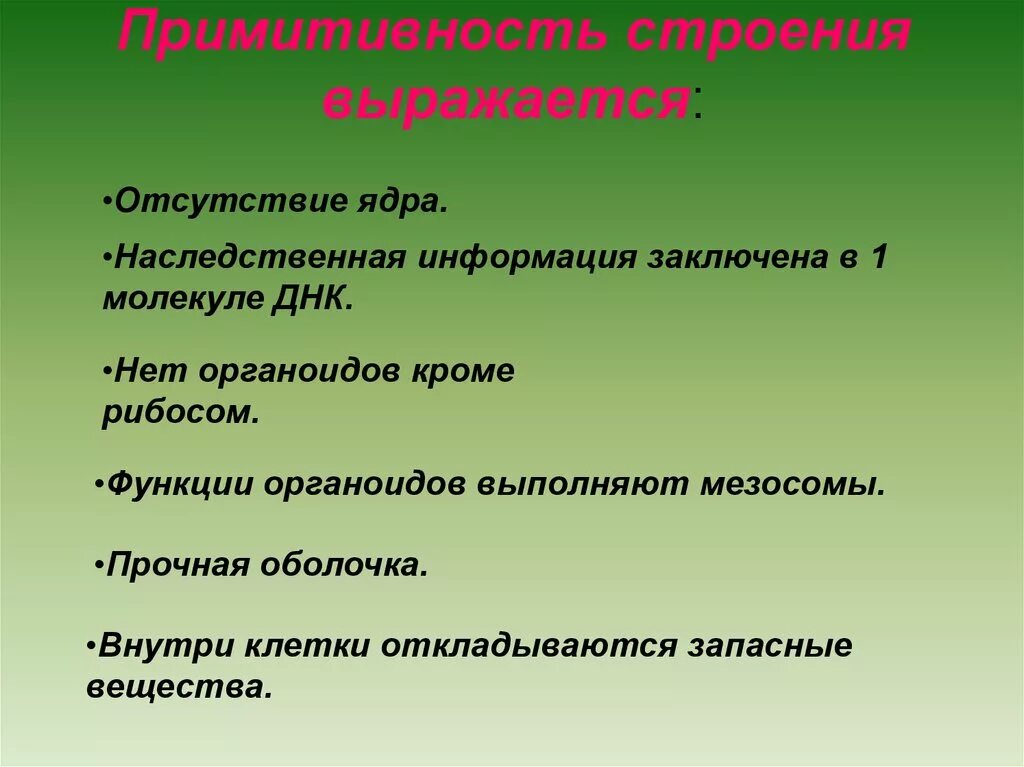 Примитивность строения выражается:

•Отсутствие ядра.

•Наследственная информация заключена в 1 молекуле ДНК.

•Нет органоидов кроме рибосом.

•Функции органоидов выполняют мезосомы.

•Прочная оболочка.

•Внутри клетки откладываются запасные вещества.